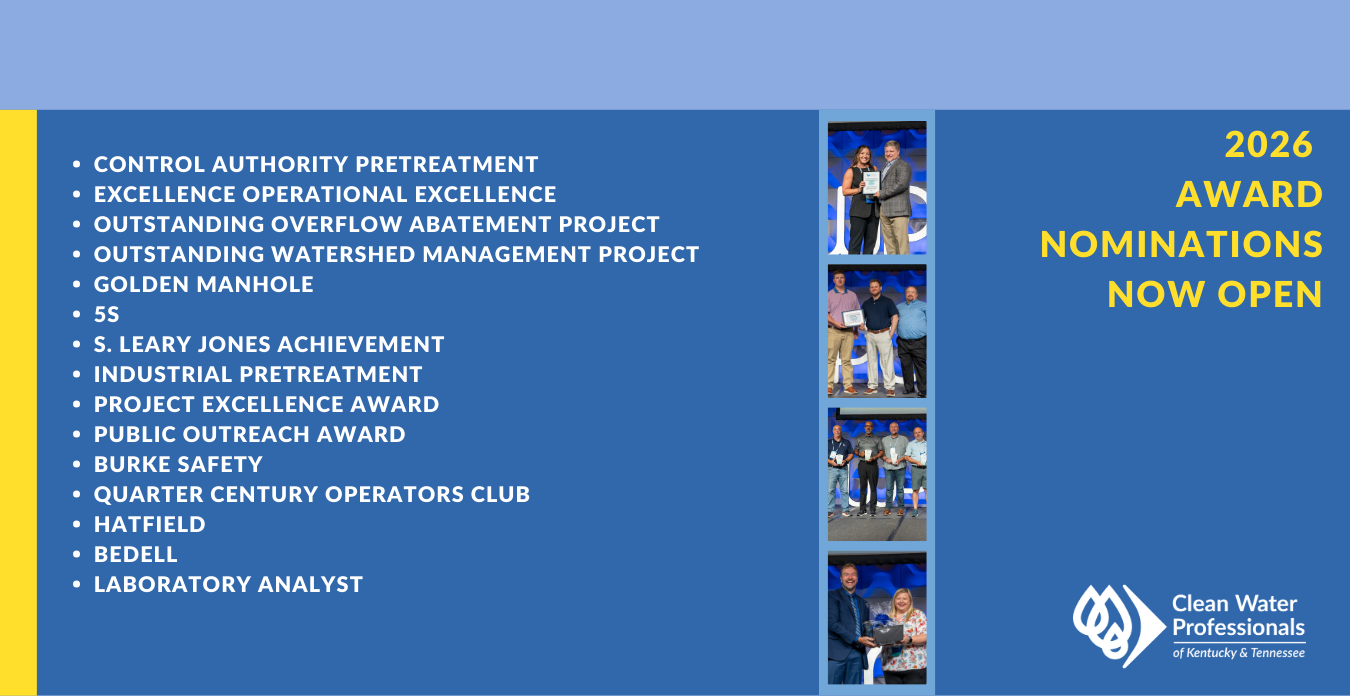 - CONTROL AUTHORITY PRETREATMENT
- EXCELLENCE OPERATIONAL EXCELLENCE
- OUTSTANDING OVERFLOW ABATEMENT PROJECT
- OUTSTANDING WATERSHED MANAGEMENT PROJECT
- GOLDEN MANHOLE
- 5S
- S. LEARY JONES ACHIEVEMENT
- INDUSTRIAL PRETREATMENT
- PROJECT EXCELLENCE AWARD
- PUBLIC OUTREACH AWARD
- BURKE SAFETY
- QUARTER CENTURY OPERATORS CLUB
- HATFIELD
- BEDELL
- LABORATORY ANALYST

2026
AWARD
NOMINATIONS
NOW OPEN

Clean Water Professionals
of Kentucky & Tennessee